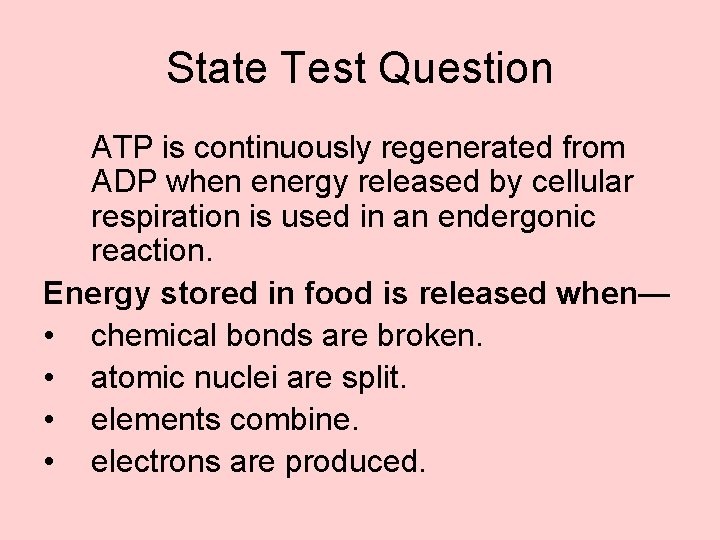 State Test Question

ATP is continuously regenerated from ADP when energy released by cellular respiration is used in an endergonic reaction.

Energy stored in food is released when—

• chemical bonds are broken.
• atomic nuclei are split.
• elements combine.
• electrons are produced.